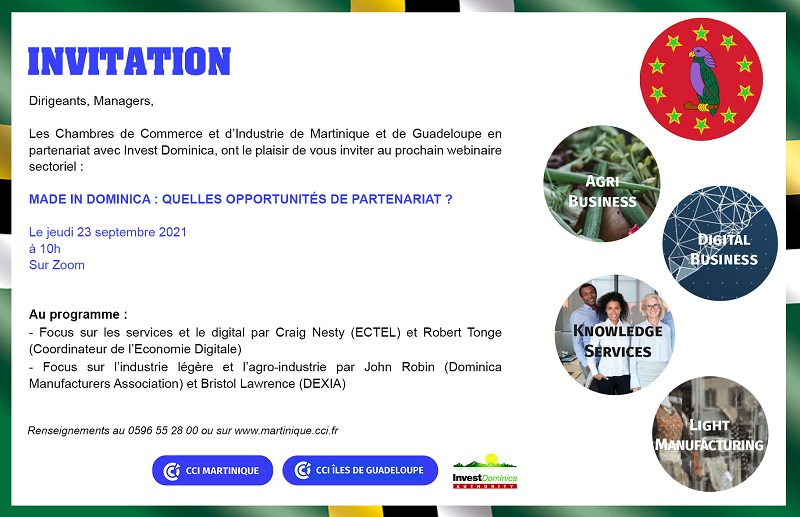 INVITATION

Dirigeants, Managers,

Les Chambres de Commerce et d'Industrie de Martinique et de Guadeloupe en partenariat avec Invest Dominica, ont le plaisir de vous inviter au prochain webinaire sectoriel :

MADE IN DOMINICA : QUELLES OPPORTUNITÉS DE PARTENARIAT ?

Le jeudi 23 septembre 2021
à 10h
Sur Zoom

Au programme :
- Focus sur les services et le digital par Craig Nesty (ECTEL) et Robert Tonge (Coordinateur de l'Economie Digitale)
- Focus sur l'industrie légère et l'agro-industrie par John Robin (Dominica Manufacturers Association) et Bristol Lawrence (DEXIA)

Renseignements au 0596 55 28 00 ou sur www.martinique.cci.fr

CCI MARTINIQUE

CCI ÎLES DE GUADELOUPE

InvestDominica AUTHORITY

AGRI BUSINESS

DIGITAL BUSINESS

KNOWLEDGE SERVICES

LIGHT MANUFACTURING